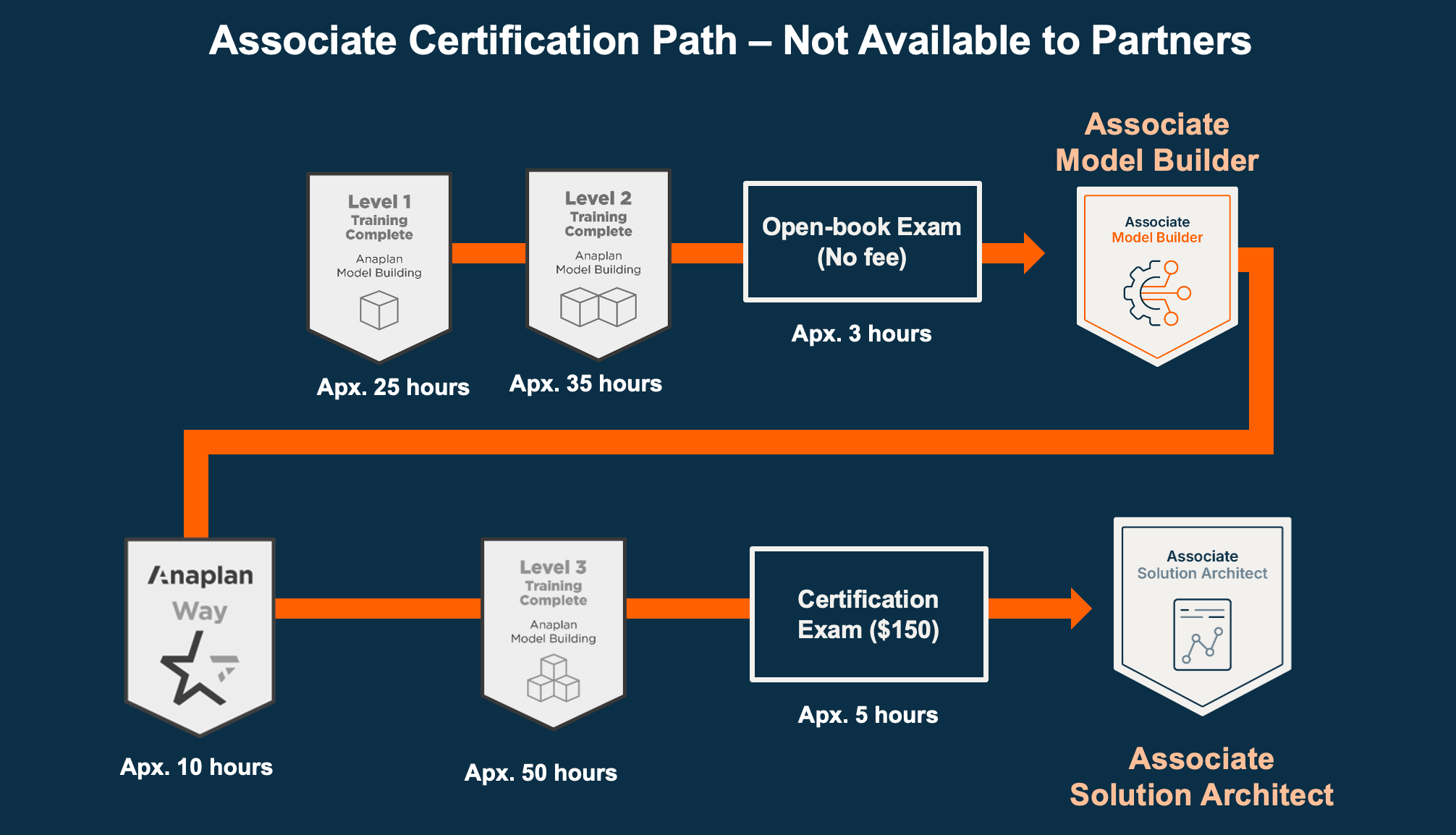 Associate Certification Path – Not Available to Partners

Level 1
Training Complete
Anaplan Model Building

Apx. 25 hours

Level 2
Training Complete
Anaplan Model Building

Apx. 35 hours

Open-book Exam (No fee)

Apx. 3 hours

Associate Model Builder

Associate
Model Builder

Anaplan
Way

Apx. 10 hours

Level 3
Training Complete
Anaplan Model Building

Apx. 50 hours

Certification Exam ($150)

Apx. 5 hours

Associate
Solution Architect

Associate Solution Architect